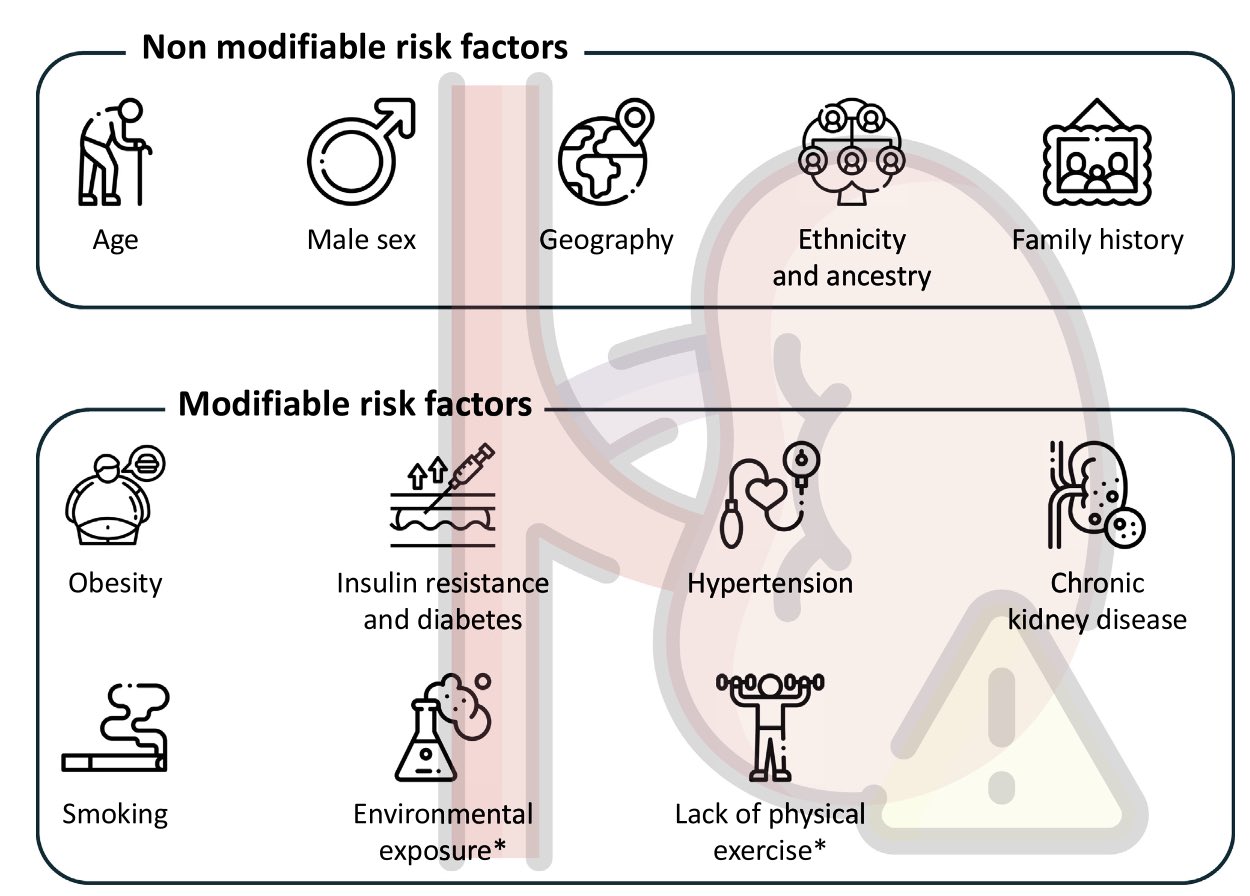 Non modifiable risk factors

Age

Male sex

Geography

Ethnicity and ancestry

Family history

Modifiable risk factors

Obesity

Insulin resistance and diabetes

Hypertension

Chronic kidney disease

Smoking

Environmental exposure*

Lack of physical exercise*